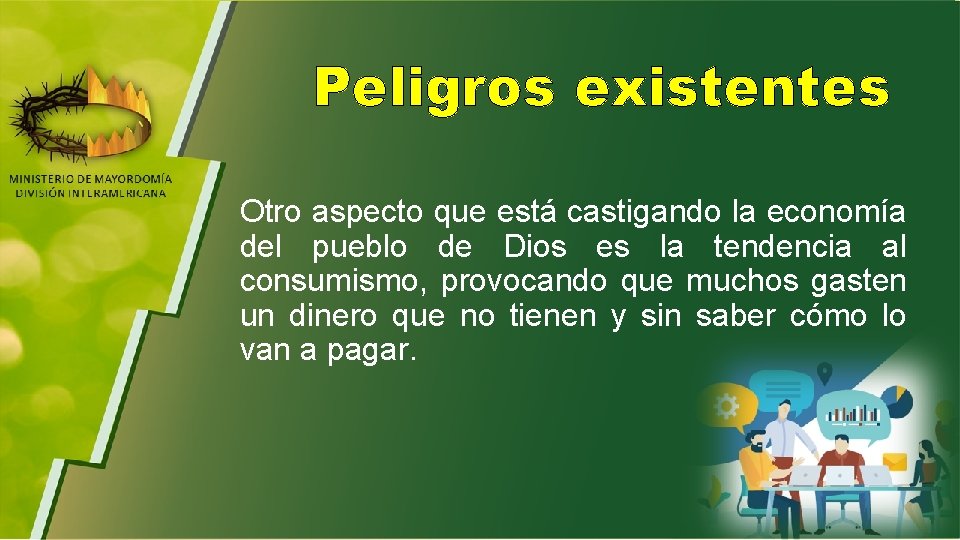 MINISTERIO DE MAYORDOMÍA
DIVISIÓN INTERAMERICANA

Peligros existentes

Otro aspecto que está castigando la economía del pueblo de Dios es la tendencia al consumismo, provocando que muchos gasten un dinero que no tienen y sin saber cómo lo van a pagar.